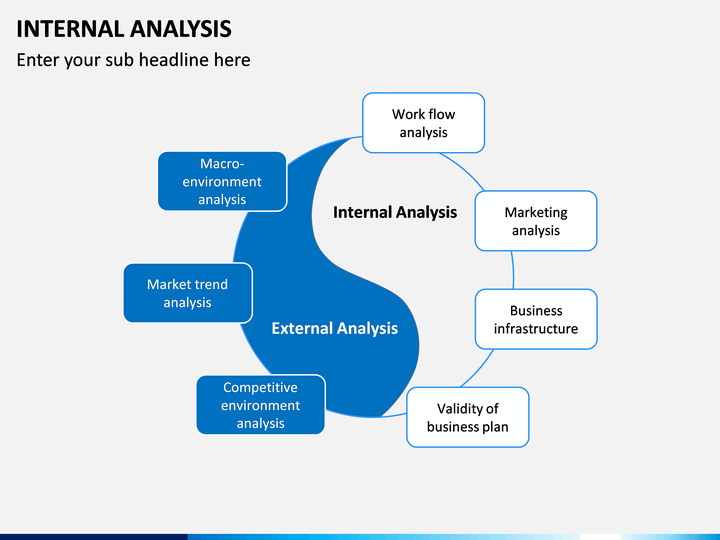 INTERNAL ANALYSIS

Enter your sub headline here

Macro-environment analysis

Market trend analysis

Competitive environment analysis

Internal Analysis

External Analysis

Work flow analysis

Marketing analysis

Business infrastructure

Validity of business plan